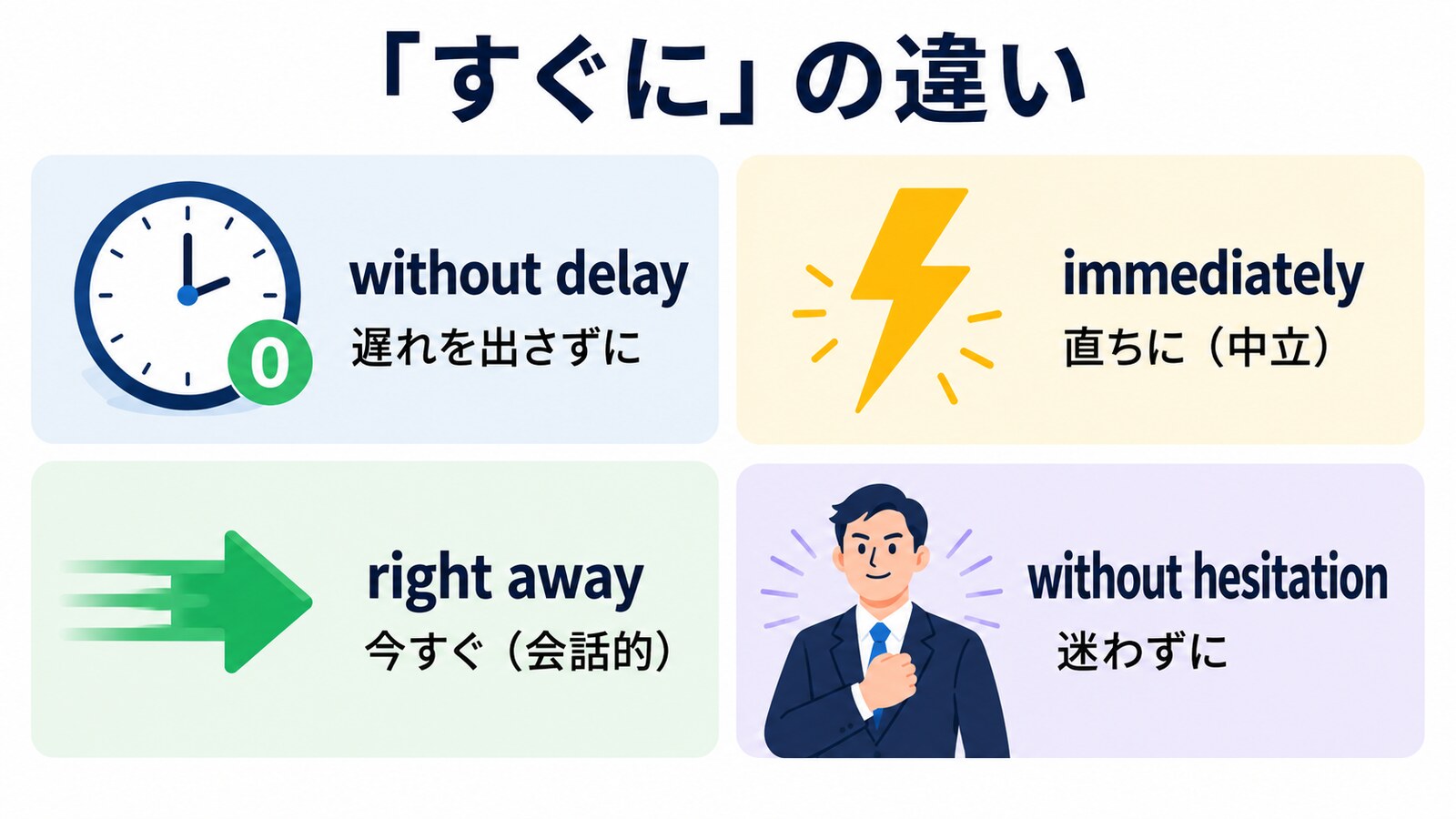 「すぐに」の違い

0

without delay
遅れを出さずに

immediately
直ちに（中立）

right away
今すぐ（会話的）

without hesitation
迷わずに